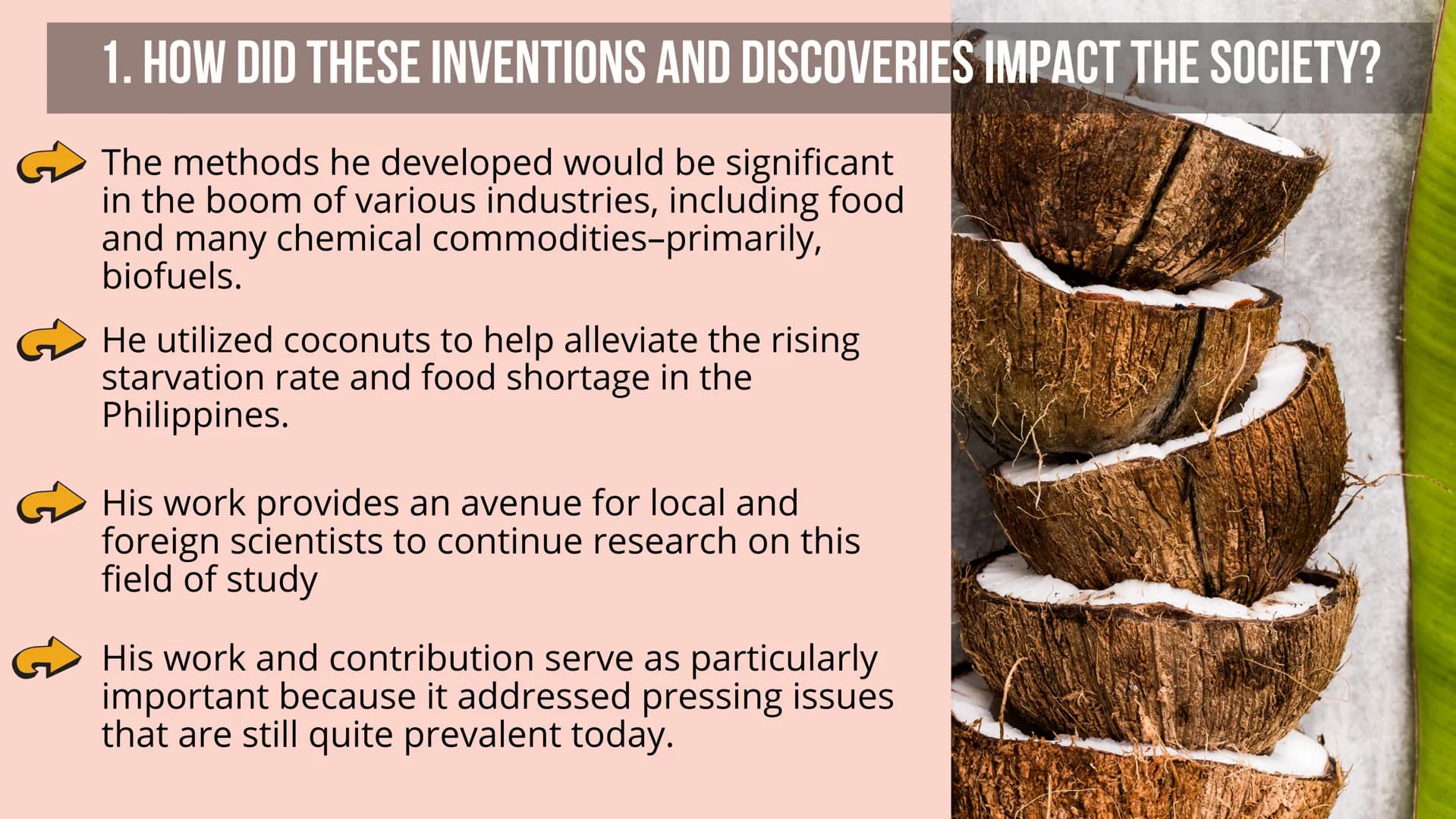 1. HOW DID THESE INVENTIONS AND DISCOVERIES IMPACT THE SOCIETY?

The methods he developed would be significant in the boom of various industries, including food and many chemical commodities–primarily, biofuels.

He utilized coconuts to help alleviate the rising starvation rate and food shortage in the Philippines.

His work provides an avenue for local and foreign scientists to continue research on this field of study

His work and contribution serve as particularly important because it addressed pressing issues that are still quite prevalent today.